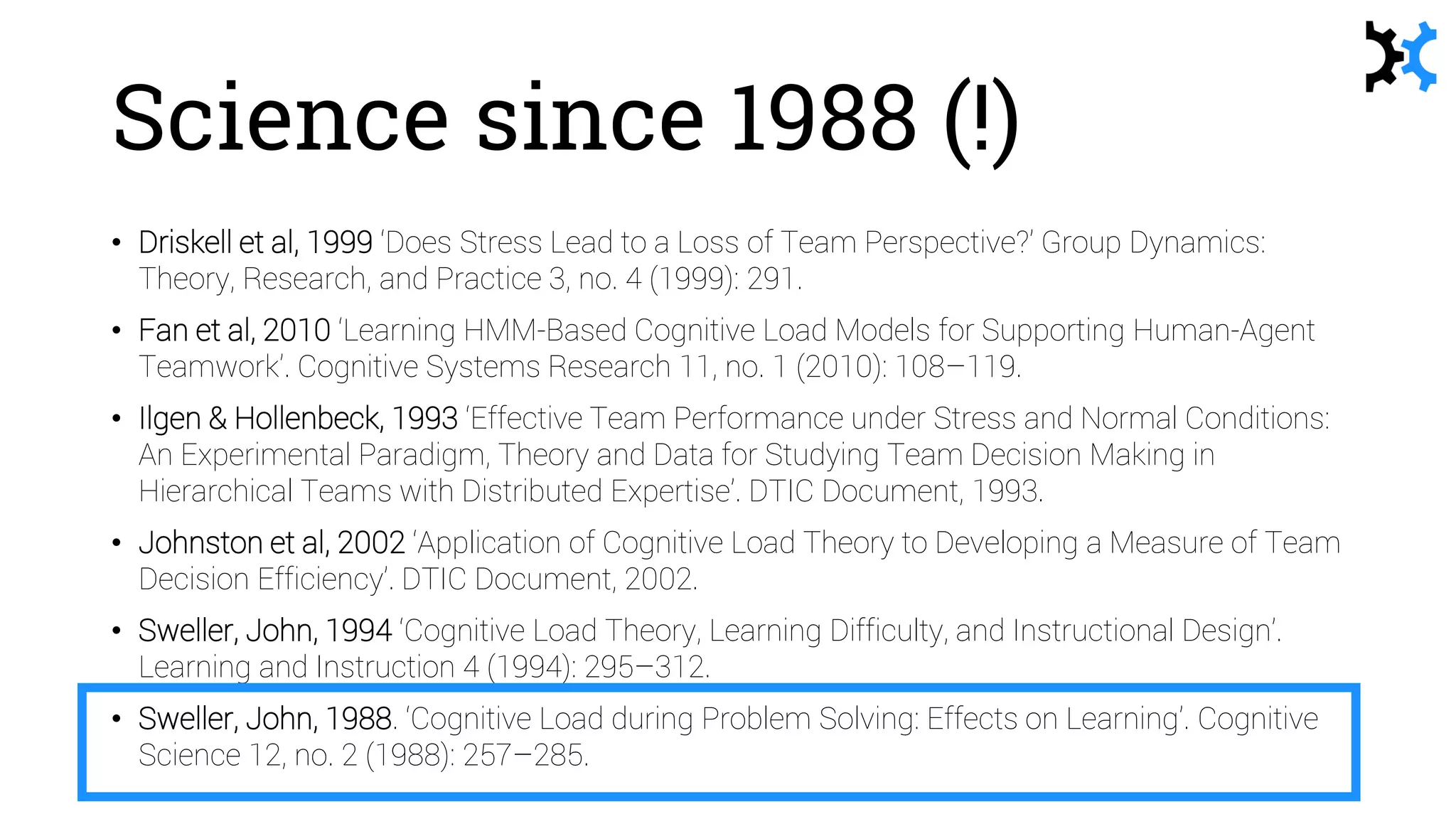 Science since 1988 (!)

• Driskell et al, 1999 'Does Stress Lead to a Loss of Team Perspective?' Group Dynamics: Theory, Research, and Practice 3, no. 4 (1999): 291.

• Fan et al, 2010 'Learning HMM-Based Cognitive Load Models for Supporting Human-Agent Teamwork'. Cognitive Systems Research 11, no. 1 (2010): 108–119.

• Ilgen & Hollenbeck, 1993 'Effective Team Performance under Stress and Normal Conditions: An Experimental Paradigm, Theory and Data for Studying Team Decision Making in Hierarchical Teams with Distributed Expertise'. DTIC Document, 1993.

• Johnston et al, 2002 'Application of Cognitive Load Theory to Developing a Measure of Team Decision Efficiency'. DTIC Document, 2002.

• Sweller, John, 1994 'Cognitive Load Theory, Learning Difficulty, and Instructional Design'. Learning and Instruction 4 (1994): 295–312.

• Sweller, John, 1988. 'Cognitive Load during Problem Solving: Effects on Learning'. Cognitive Science 12, no. 2 (1988): 257–285.